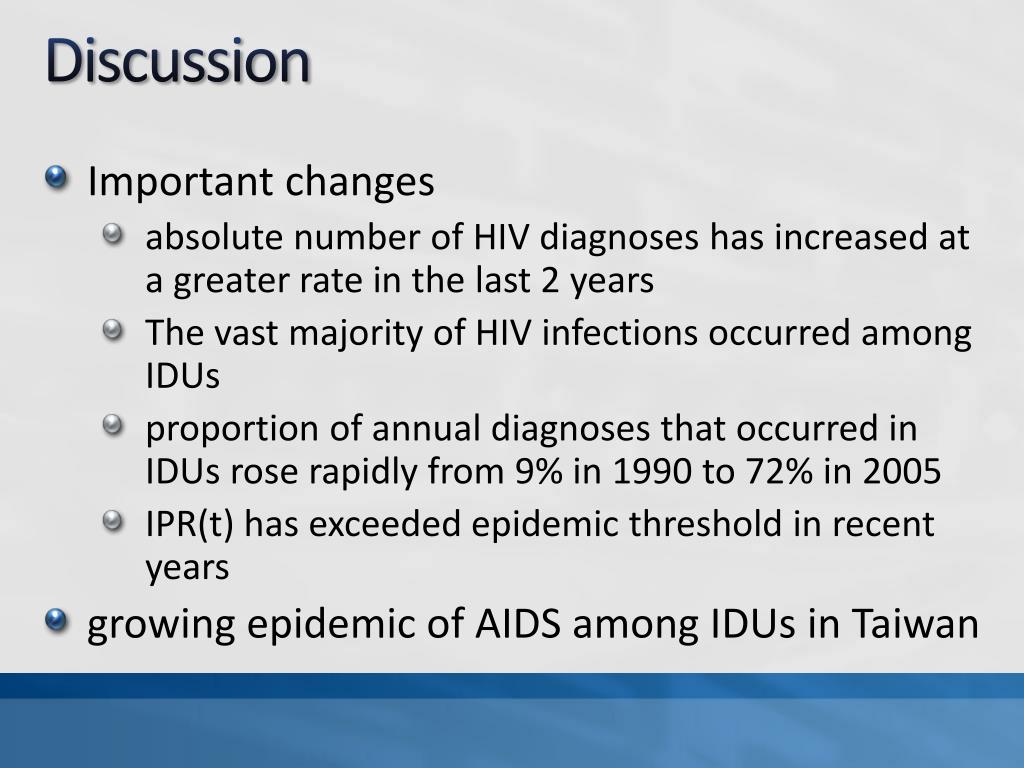 Discussion

Important changes

absolute number of HIV diagnoses has increased at a greater rate in the last 2 years

The vast majority of HIV infections occurred among IDUs

proportion of annual diagnoses that occurred in IDUs rose rapidly from 9% in 1990 to 72% in 2005

IPR(t) has exceeded epidemic threshold in recent years

growing epidemic of AIDS among IDUs in Taiwan